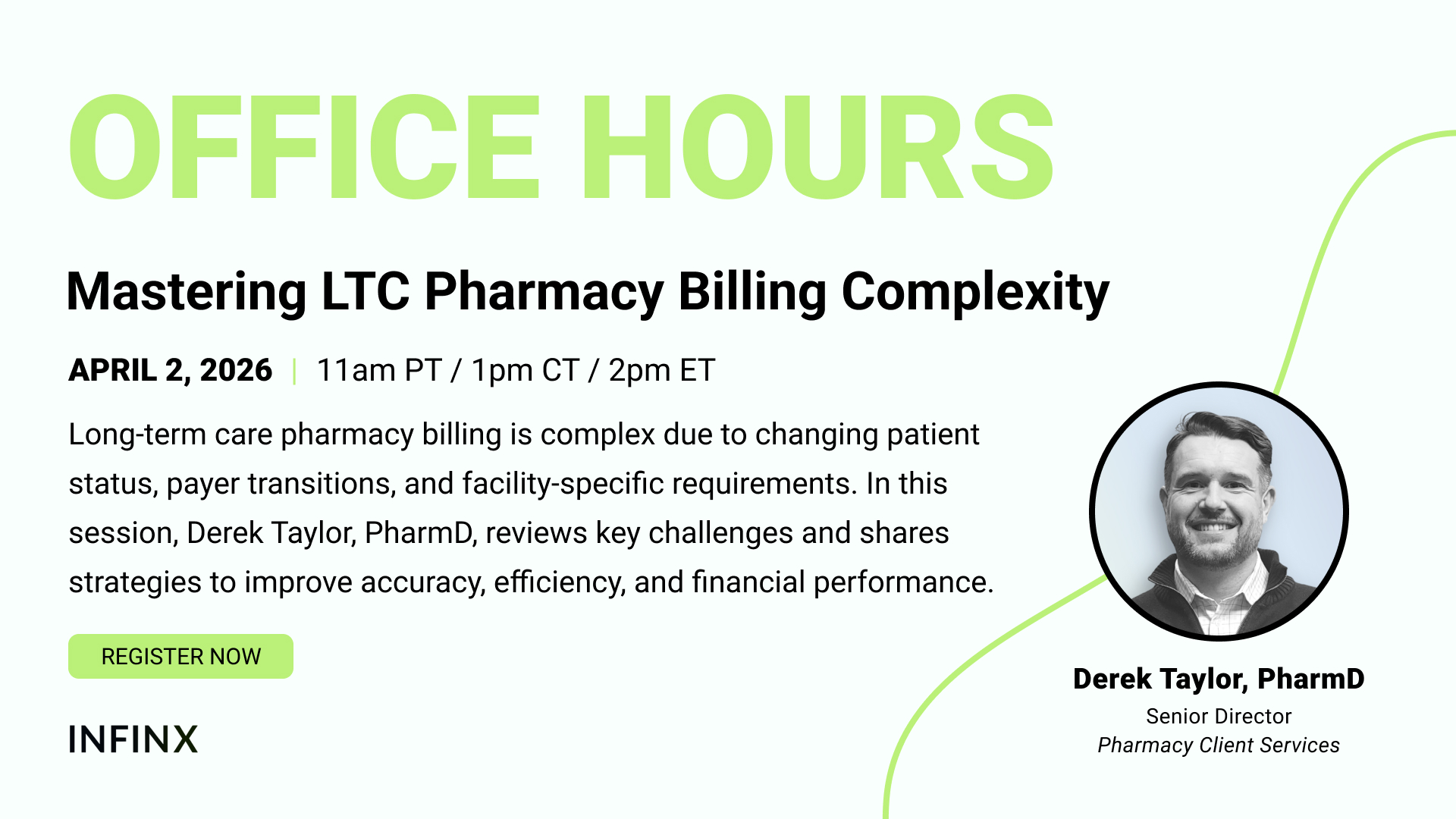 OFFICE HOURS

Mastering LTC Pharmacy Billing Complexity

APRIL 2, 2026 | 11am PT / 1pm CT / 2pm ET

Long-term care pharmacy billing is complex due to changing patient status, payer transitions, and facility-specific requirements. In this session, Derek Taylor, PharmD, reviews key challenges and shares strategies to improve accuracy, efficiency, and financial performance.

REGISTER NOW

INFINX

Derek Taylor, PharmD
Senior Director
Pharmacy Client Services